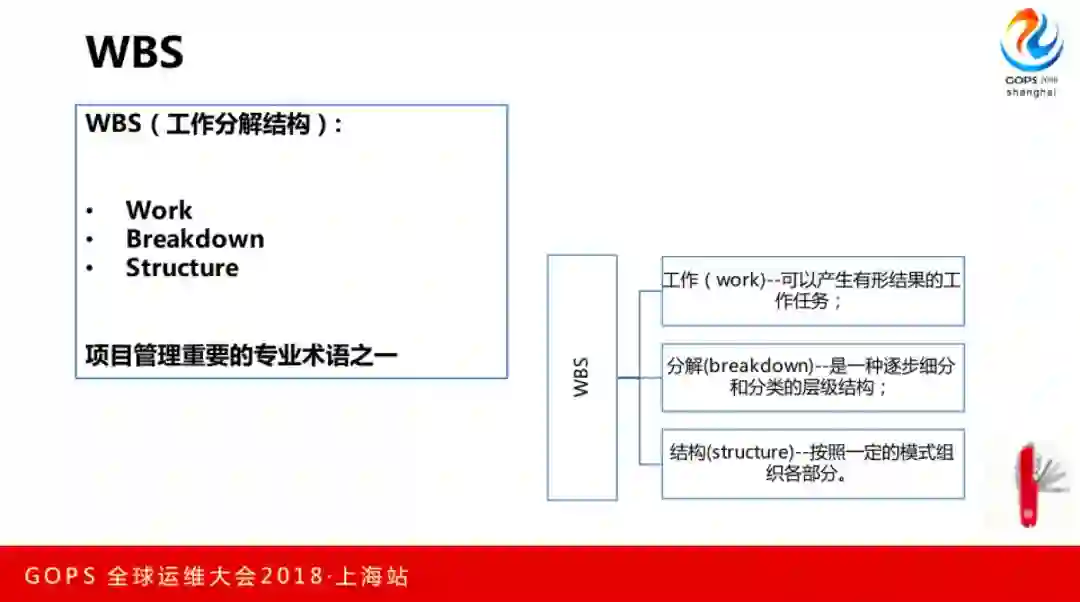 WBS

GOPS 2018 shanghai

WBS（工作分解结构）：

• Work
• Breakdown
• Structure

项目管理重要的专业术语之一

WBS

工作（work）--可以产生有形结果的工作任务；

分解(breakdown)--是一种逐步细分和分类的层级结构；

结构(structure)--按照一定的模式组织各部分。

GOPS 全球运维大会2018·上海站